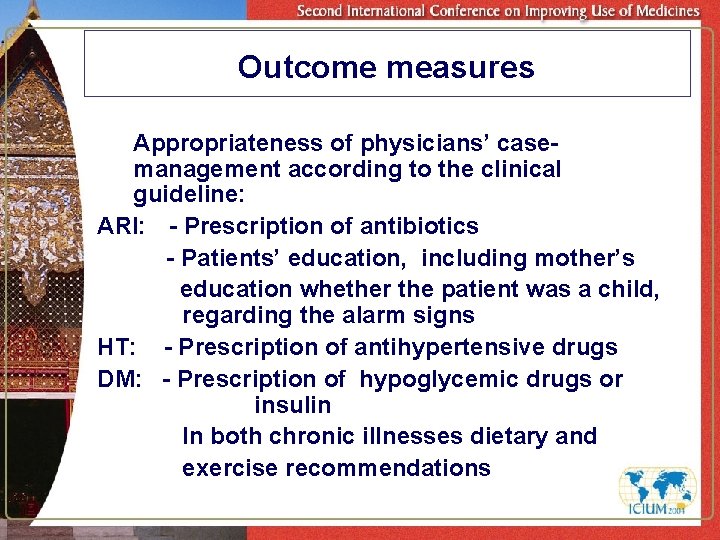 Second International Conference on Improving Use of Medicines

Outcome measures

Appropriateness of physicians' case-management according to the clinical guideline:

ARI: - Prescription of antibiotics

- Patients' education, including mother's education whether the patient was a child, regarding the alarm signs

HT: - Prescription of antihypertensive drugs

DM: - Prescription of hypoglycemic drugs or insulin

In both chronic illnesses dietary and exercise recommendations

ICIUM 2004